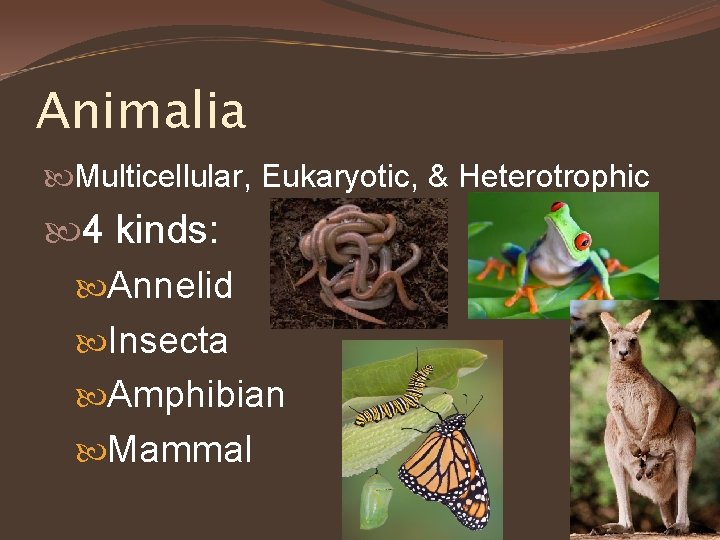 Animalia

Multicellular, Eukaryotic, & Heterotrophic

4 kinds:

Annelid

Insecta

Amphibian

Mammal